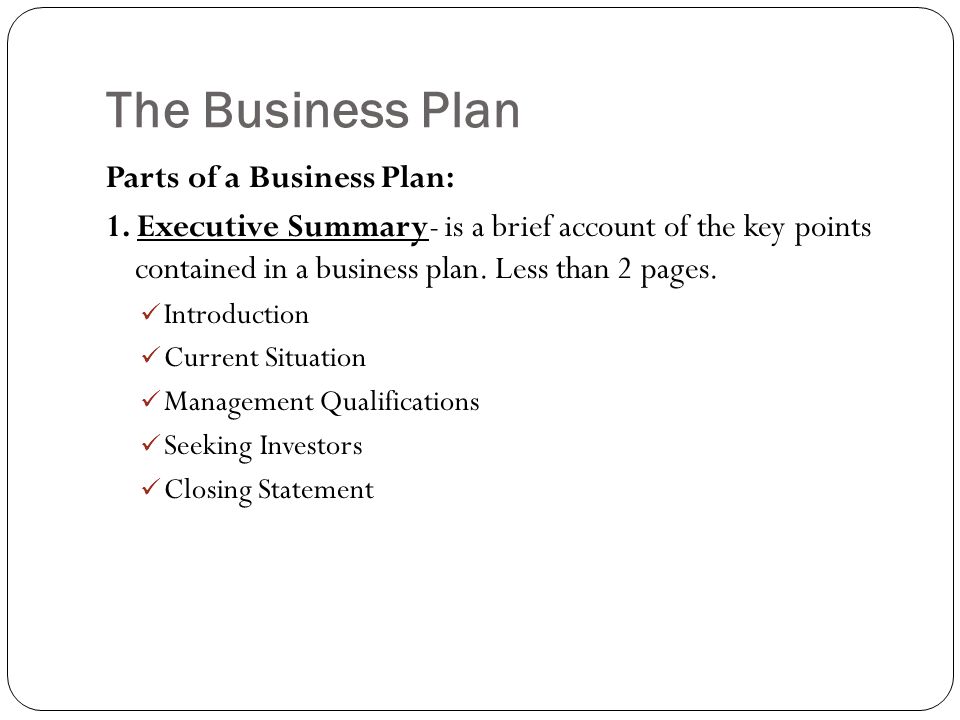 The Business Plan

Parts of a Business Plan:

1. Executive Summary- is a brief account of the key points contained in a business plan. Less than 2 pages.

✓ Introduction
✓ Current Situation
✓ Management Qualifications
✓ Seeking Investors
✓ Closing Statement